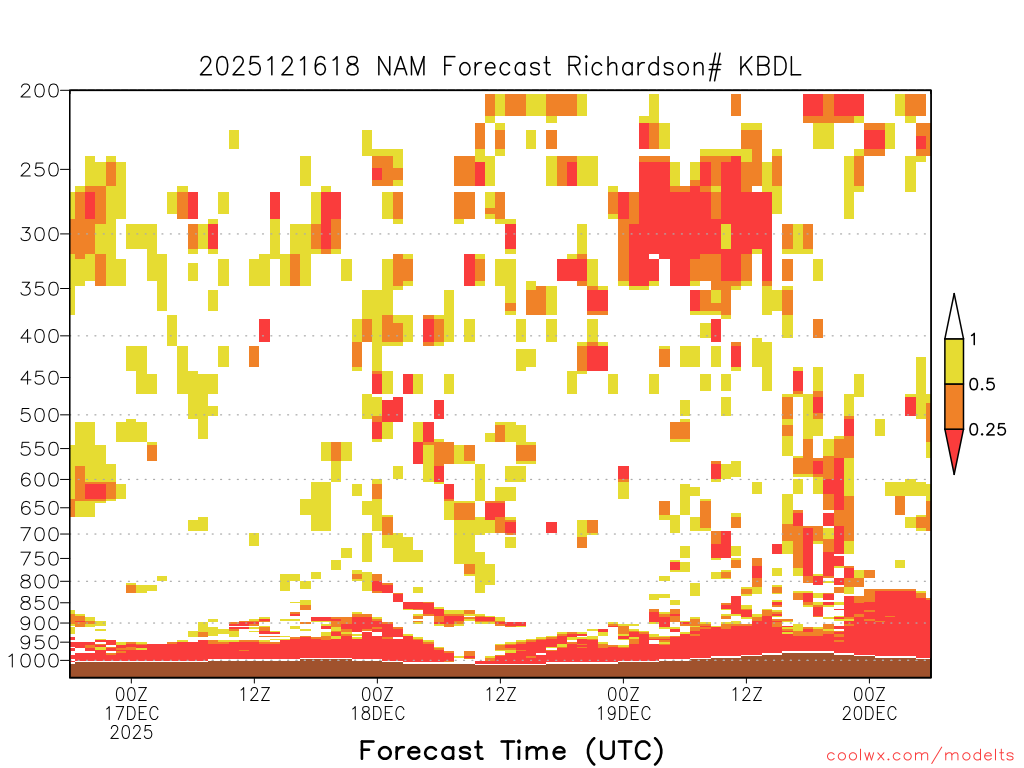 2025121618 NAM Forecast Richardson# KBDL

200
250
300
350
400
450
500
550
600
650
700
750
800
850
900
950
1000

1
0.5
0.25

00Z
17DEC
2025
12Z
00Z
18DEC
12Z
00Z
19DEC
12Z
00Z
20DEC

Forecast Time (UTC)

coolwx.com/modelts